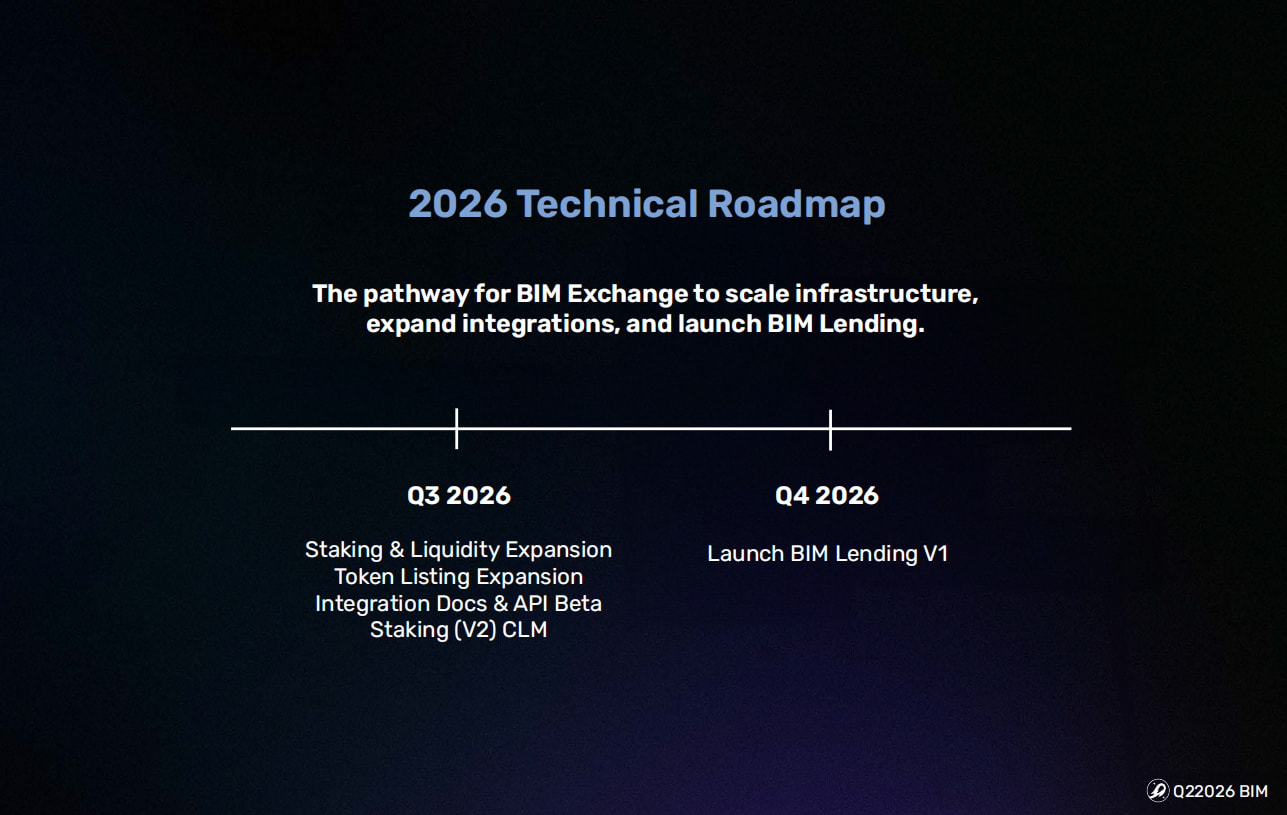 2026 Technical Roadmap

The pathway for BIM Exchange to scale infrastructure, expand integrations, and launch BIM Lending.

Q3 2026

Staking & Liquidity Expansion
Token Listing Expansion
Integration Docs & API Beta
Staking (V2) CLM

Q4 2026

Launch BIM Lending V1

Q22026 BIM